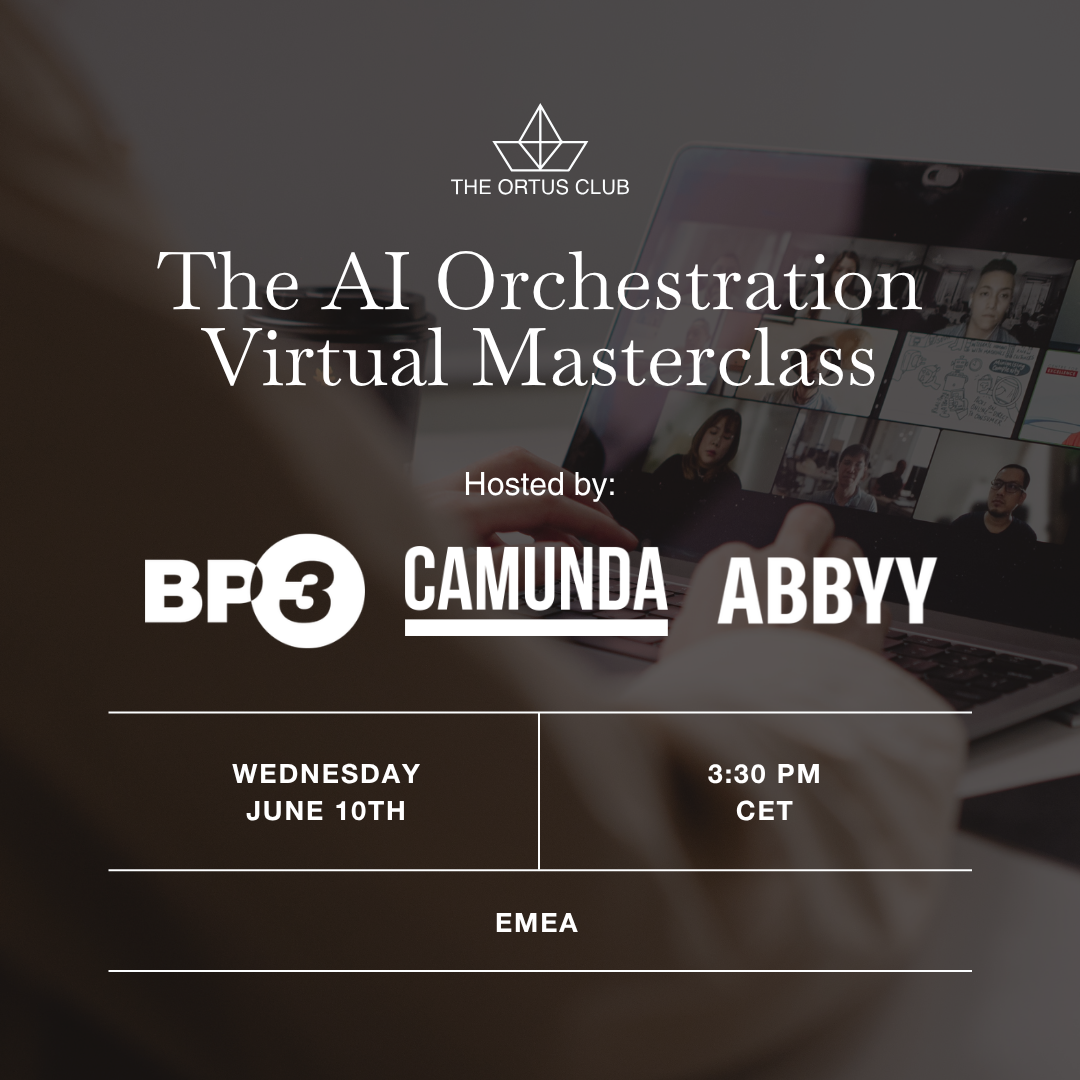 THE ORTUS CLUB

The AI Orchestration Virtual Masterclass

Hosted by:

BP3 CAMUNDA ABBYY

WEDNESDAY
JUNE 10TH

3:30 PM
CET

EMEA